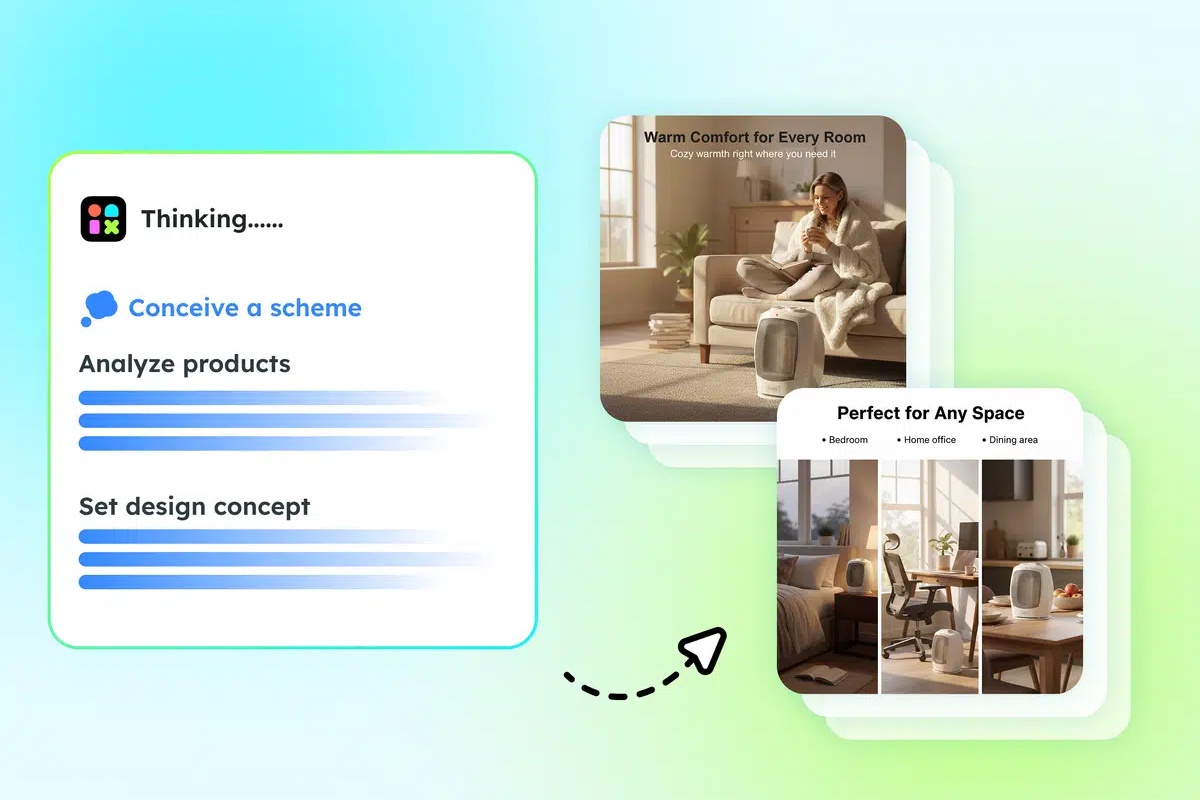 Thinking......

Conceive a scheme

Analyze products

Set design concept

Warm Comfort for Every Room
Cozy warmth right where you need it

Perfect for Any Space
• Bedroom • Home office • Dining area